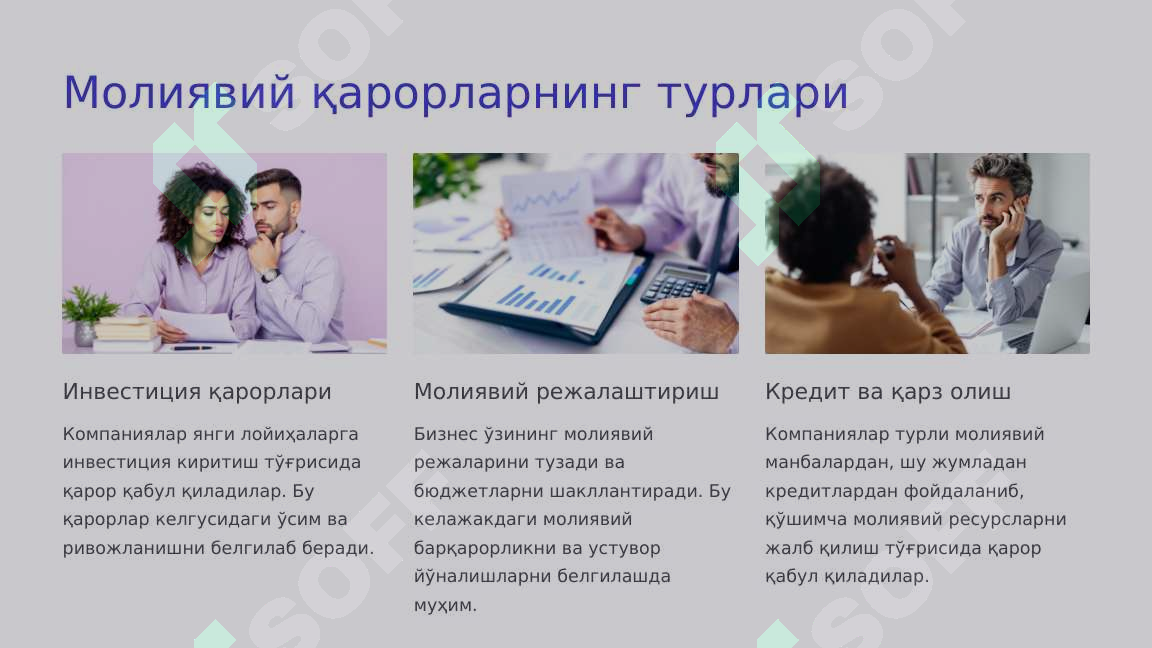 Молиявий қарорларнинг турлари

Инвестиция қарорлари

Компаниялар янги лойиҳаларга инвестиция киритиш тўғрисида қарор қабул қиладилар. Бу қарорлар келгусидаги ўсим ва ривожланишни белгилаб беради.

Молиявий режалаштириш

Бизнес ўзининг молиявий режаларини тузади ва бюджетларни шакллантиради. Бу келажакдаги молиявий барқарорликни ва устувор йўналишларни белгилашда муҳим.

Кредит ва қарз олиш

Компаниялар турли молиявий манбалардан, шу жумладан кредитлардан фойдаланиб, қўшимча молиявий ресурсларни жалб қилиш тўғрисида қарор қабул қиладилар.